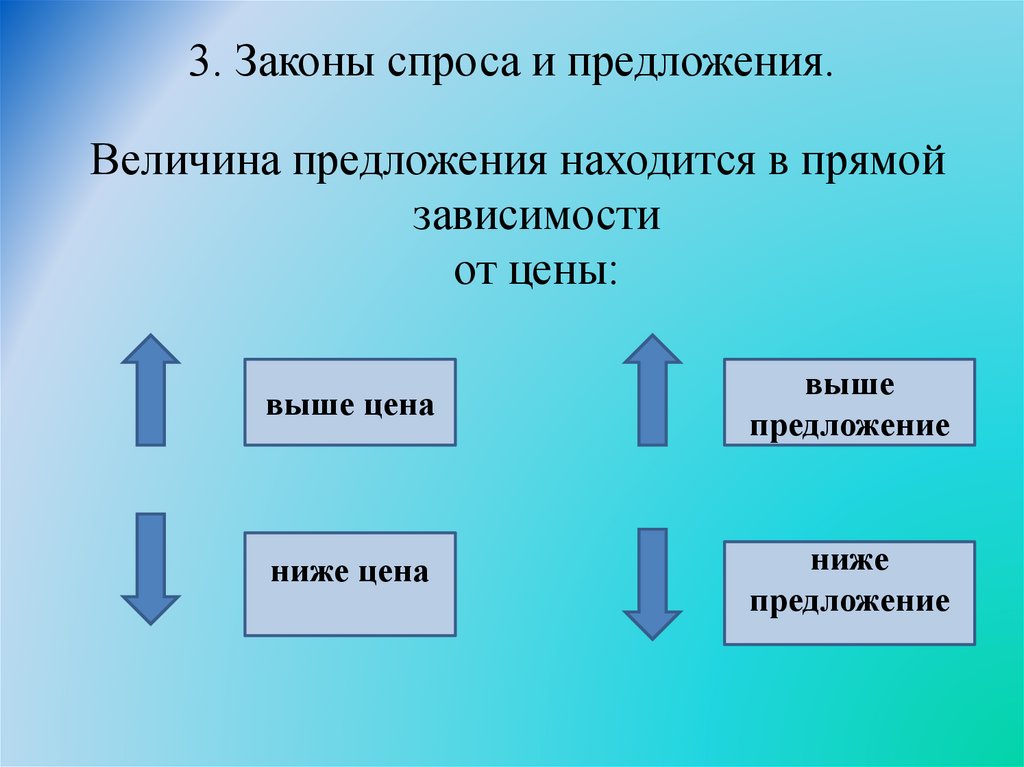 3. Законы спроса и предложения.

Величина предложения находится в прямой зависимости от цены:

выше цена

выше предложение

ниже цена

ниже предложение